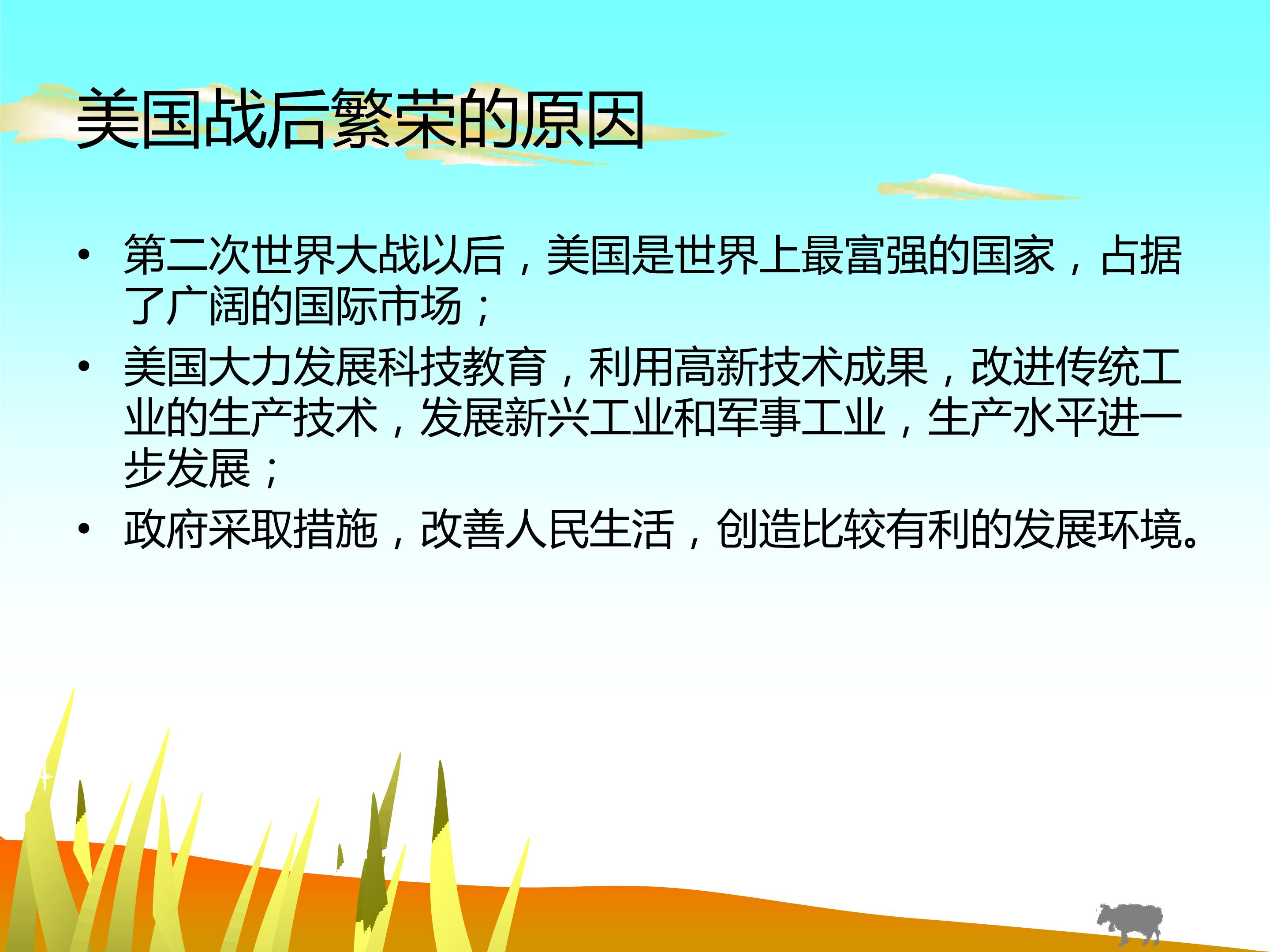 美国战后繁荣的原因

• 第二次世界大战以后，美国是世界上最富强的国家，占据了广阔的国际市场；
• 美国大力发展科技教育，利用高新技术成果，改进传统工业的生产技术，发展新兴工业和军事工业，生产水平进一步发展；
• 政府采取措施，改善人民生活，创造比较有利的发展环境。